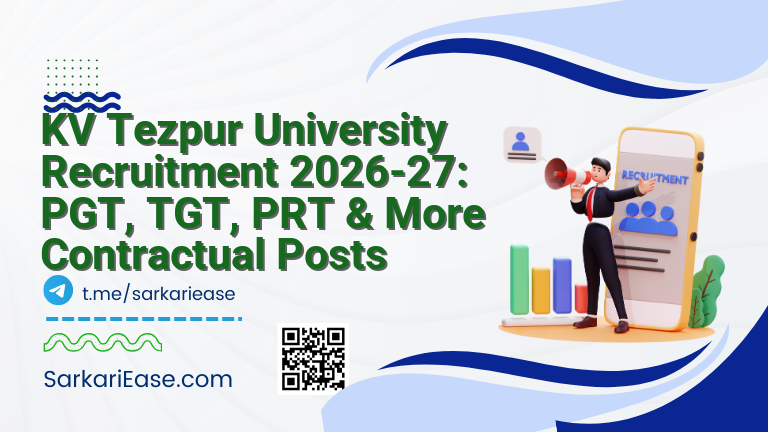 KV Tezpur University Recruitment 2026-27: PGT, TGT, PRT & More Contractual Posts

t.me/sarkariease

SarkariEase.com

RECRUITMENT